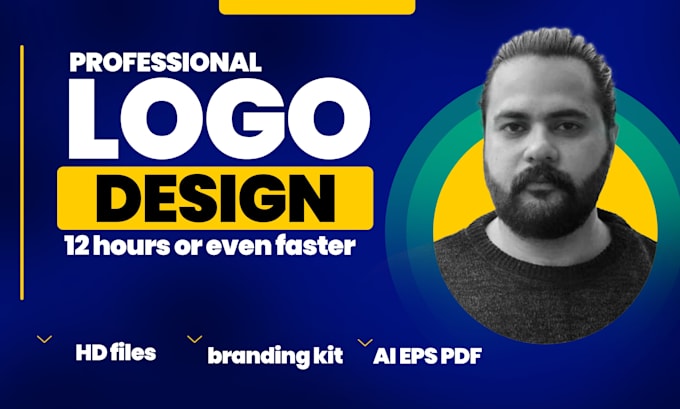 PROFESSIONAL
LOGO
DESIGN
12 hours or even faster

HD files
branding kit
AI EPS PDF